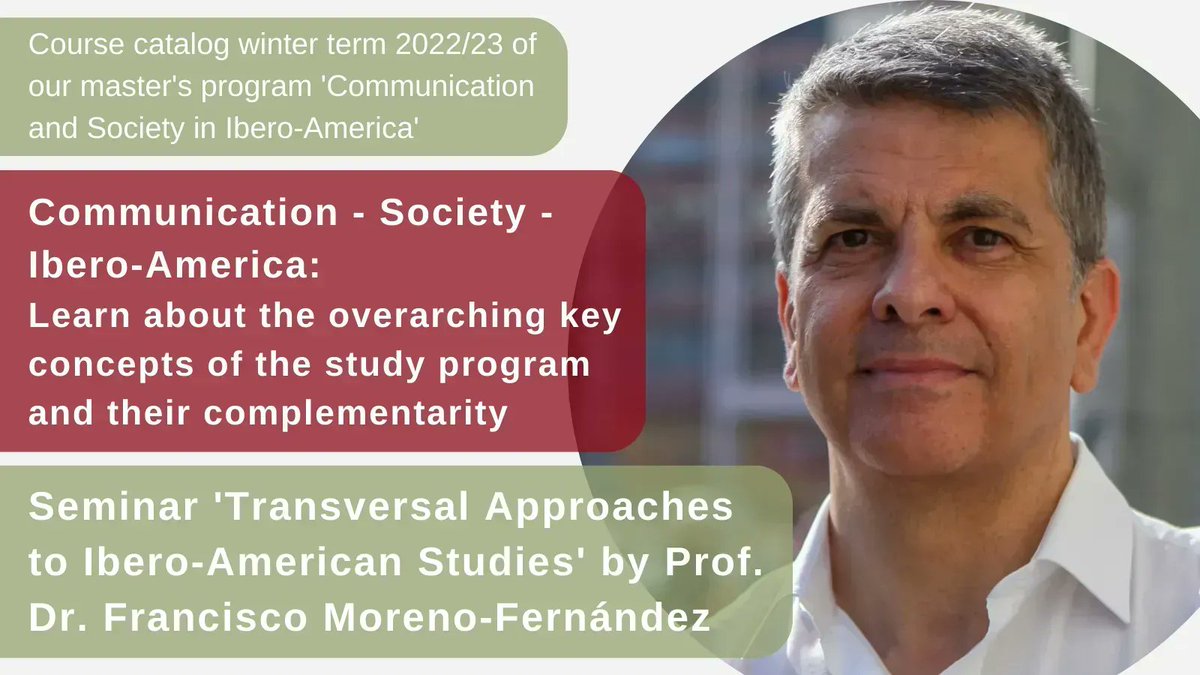 Course catalog winter term 2022/23 of our master's program 'Communication and Society in Ibero-America'

Communication - Society - Ibero-America:
Learn about the overarching key concepts of the study program and their complementarity

Seminar 'Transversal Approaches to Ibero-American Studies' by Prof. Dr. Francisco Moreno-Fernández